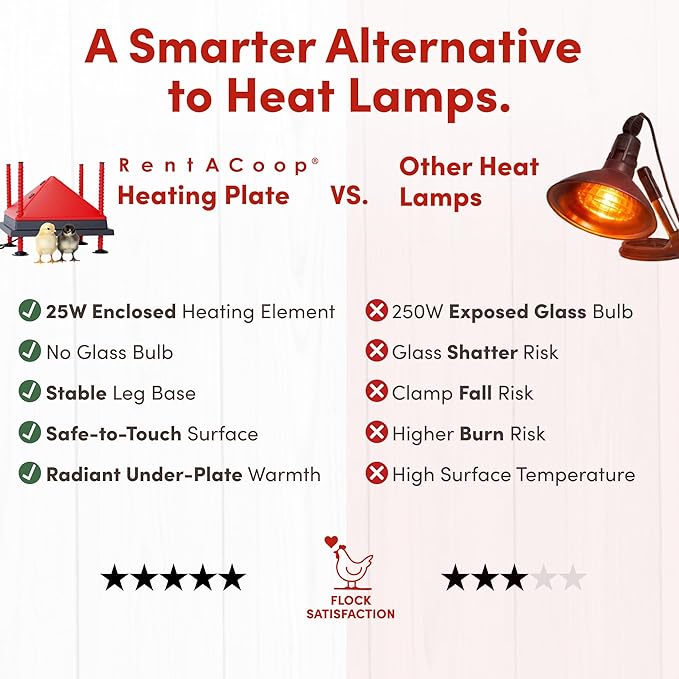 A Smarter Alternative to Heat Lamps.

RentACoop® Heating Plate

VS.

Other Heat Lamps

25W Enclosed Heating Element
No Glass Bulb
Stable Leg Base
Safe-to-Touch Surface
Radiant Under-Plate Warmth

250W Exposed Glass Bulb
Glass Shatter Risk
Clamp Fall Risk
Higher Burn Risk
High Surface Temperature

★★★★★

FLOCK SATISFACTION

★★★★★